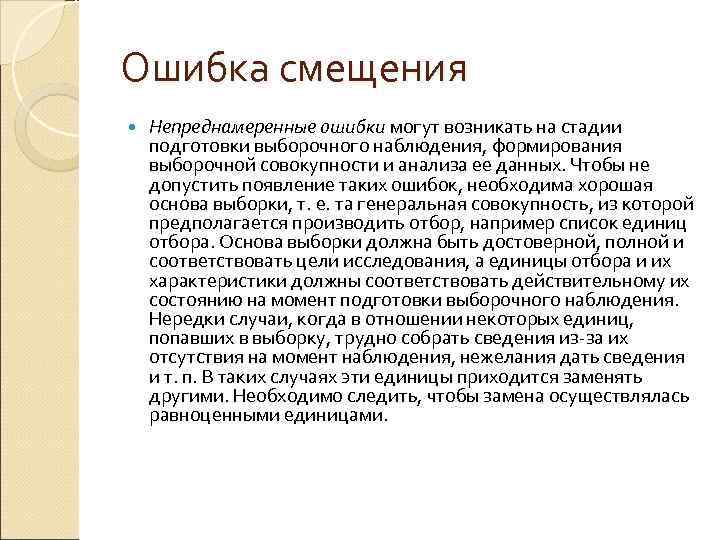 Ошибка смещения

Непреднамеренные ошибки могут возникать на стадии подготовки выборочного наблюдения, формирования выборочной совокупности и анализа ее данных. Чтобы не допустить появление таких ошибок, необходима хорошая основа выборки, т. е. та генеральная совокупность, из которой предполагается производить отбор, например список единиц отбора. Основа выборки должна быть достоверной, полной и соответствовать цели исследования, а единицы отбора и их характеристики должны соответствовать действительному их состоянию на момент подготовки выборочного наблюдения. Нередки случаи, когда в отношении некоторых единиц, попавших в выборку, трудно собрать сведения из-за их отсутствия на момент наблюдения, нежелания дать сведения и т. п. В таких случаях эти единицы приходится заменять другими. Необходимо следить, чтобы замена осуществлялась равноценными единицами.